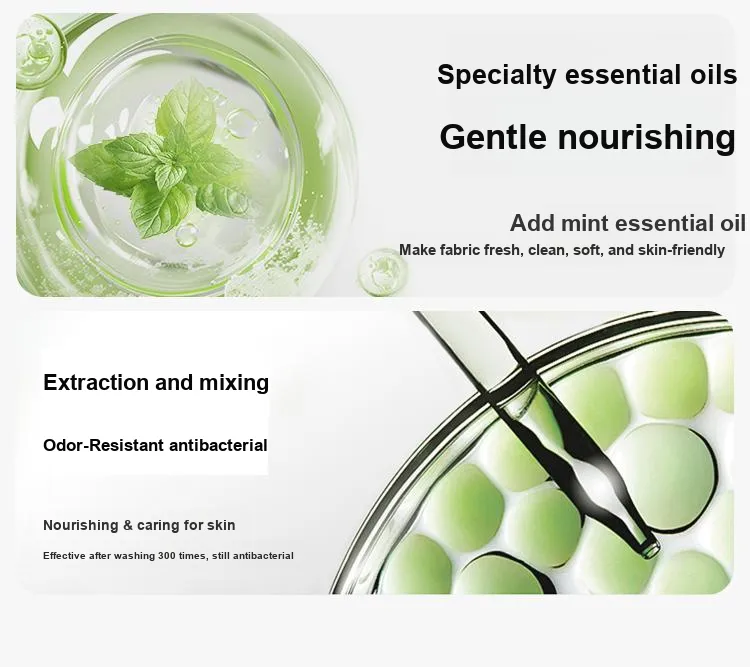 Specialty essential oils

Gentle nourishing

Add mint essential oil

Make fabric fresh, clean, soft, and skin-friendly

Extraction and mixing

Odor-Resistant antibacterial

Nourishing & caring for skin

Effective after washing 300 times, still antibacterial